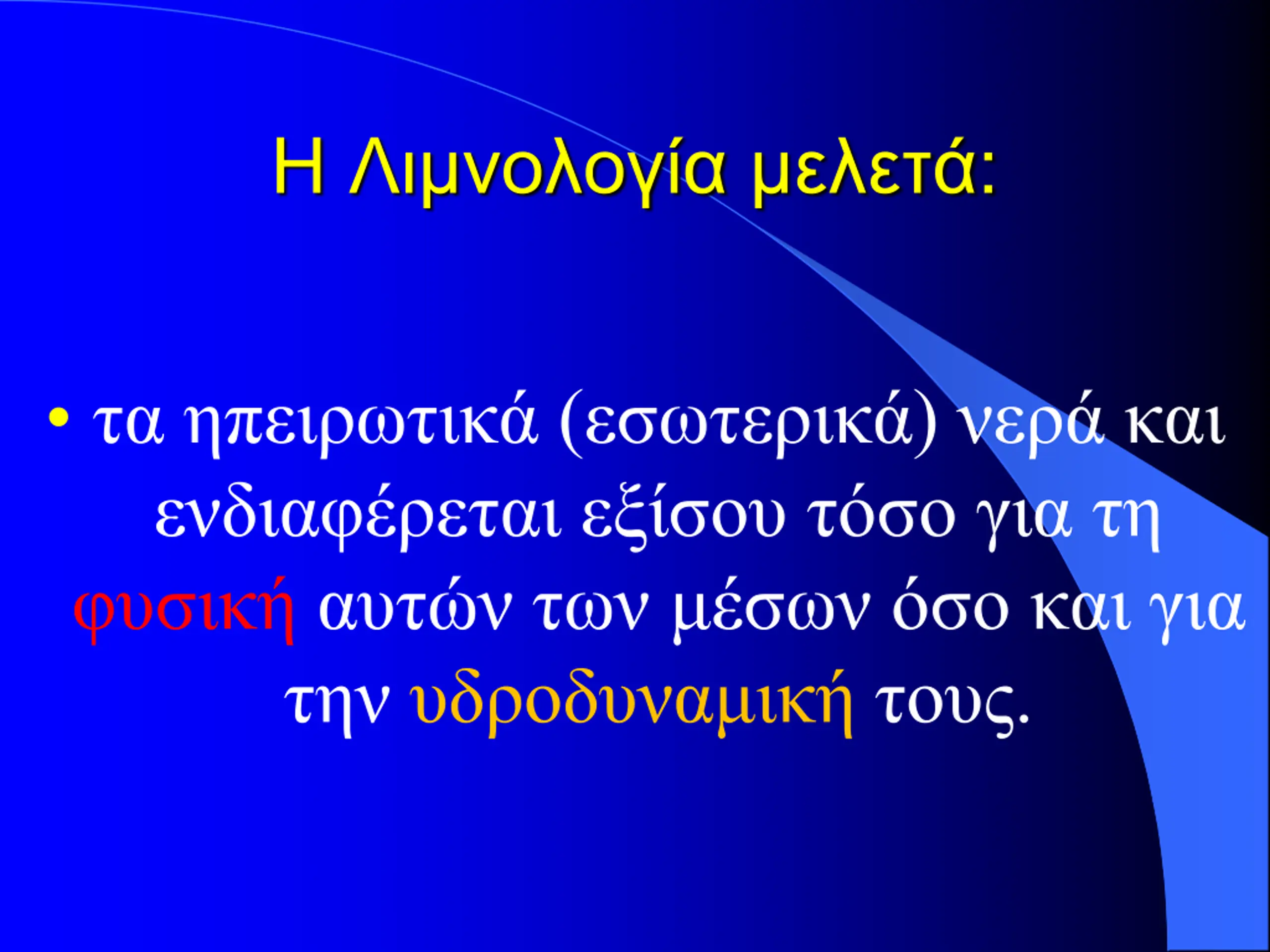 Η Λιμνολογία μελετά:

• τα ηπειρωτικά (εσωτερικά) νερά και ενδιαφέρεται εξίσου τόσο για τη φυσική αυτών των μέσων όσο και για την υδροδυναμική τους.